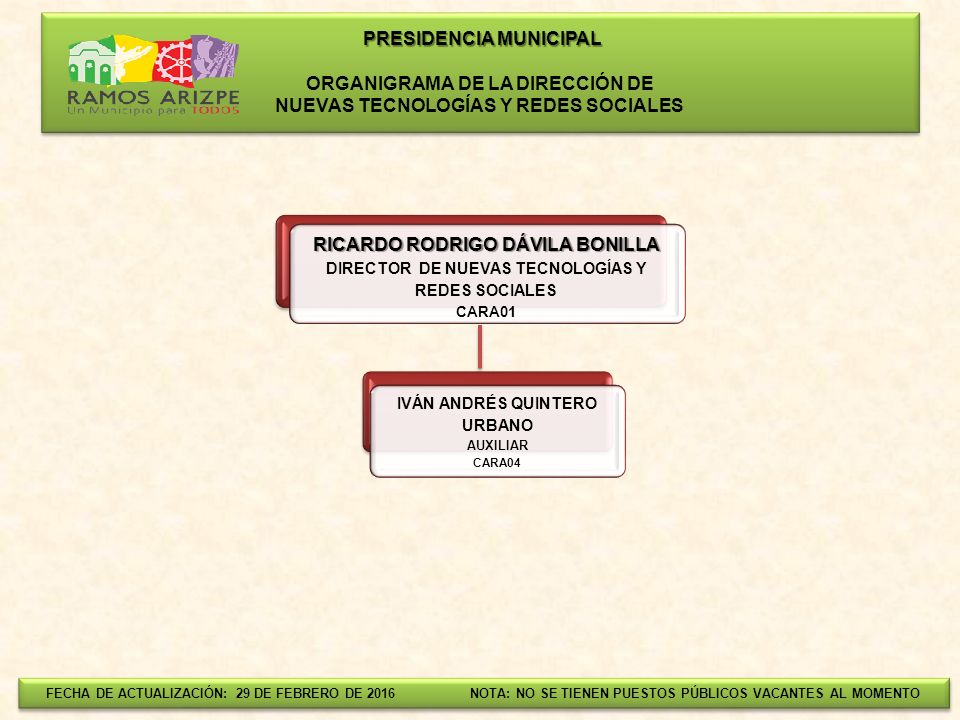 RAMOS ARIZPE
Un Municipio para TODOS

PRESIDENCIA MUNICIPAL

ORGANIGRAMA DE LA DIRECCIÓN DE
NUEVAS TECNOLOGÍAS Y REDES SOCIALES

RICARDO RODRIGO DÁVILA BONILLA
DIRECTOR DE NUEVAS TECNOLOGÍAS Y REDES SOCIALES
CARA01

IVÁN ANDRÉS QUINTERO URBANO
AUXILIAR
CARA04

FECHA DE ACTUALIZACIÓN: 29 DE FEBRERO DE 2016

NOTA: NO SE TIENEN PUESTOS PÚBLICOS VACANTES AL MOMENTO